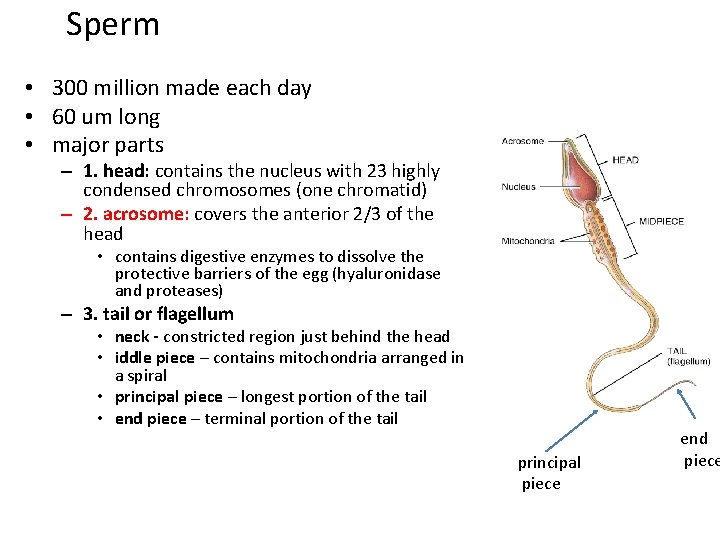 Sperm

• 300 million made each day
• 60 um long
• major parts
– 1. head: contains the nucleus with 23 highly condensed chromosomes (one chromatid)
– 2. acrosome: covers the anterior 2/3 of the head
• contains digestive enzymes to dissolve the protective barriers of the egg (hyaluronidase and proteases)
– 3. tail or flagellum
• neck - constricted region just behind the head
• iddle piece – contains mitochondria arranged in a spiral
• principal piece – longest portion of the tail
• end piece – terminal portion of the tail

Acrosome
Nucleus
Mitochondria
HEAD
MIDPIECE
TAIL (flagellum)
principal piece
end piece